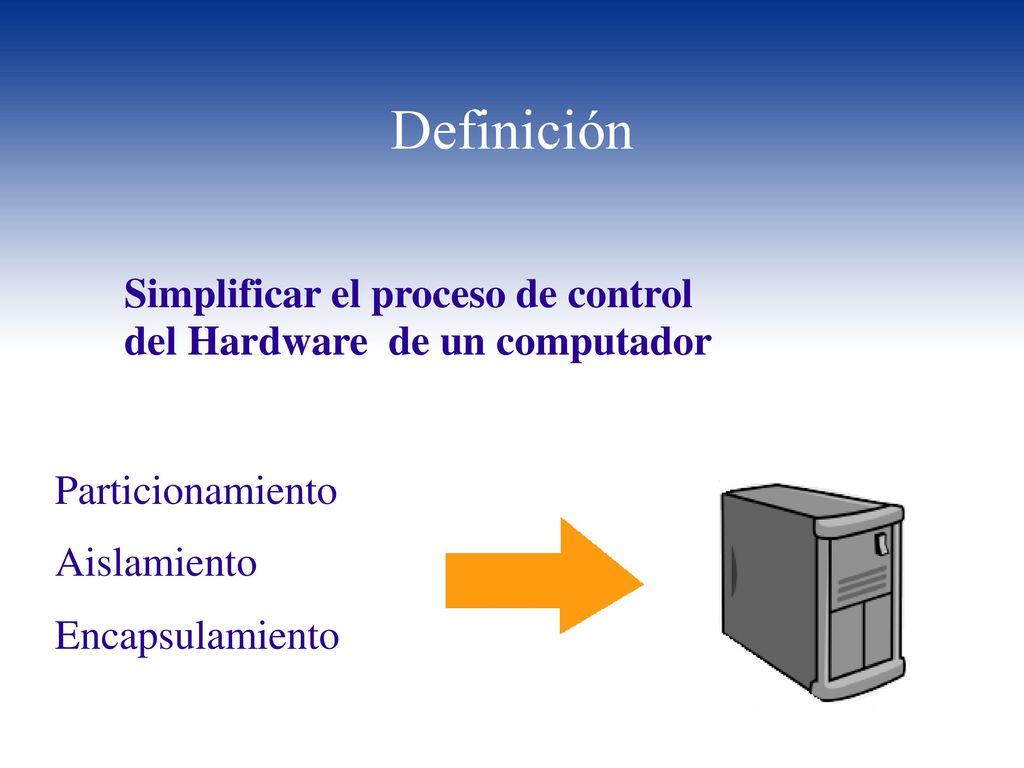 Definición

Simplificar el proceso de control del Hardware de un computador

Particionamiento
Aislamiento
Encapsulamiento